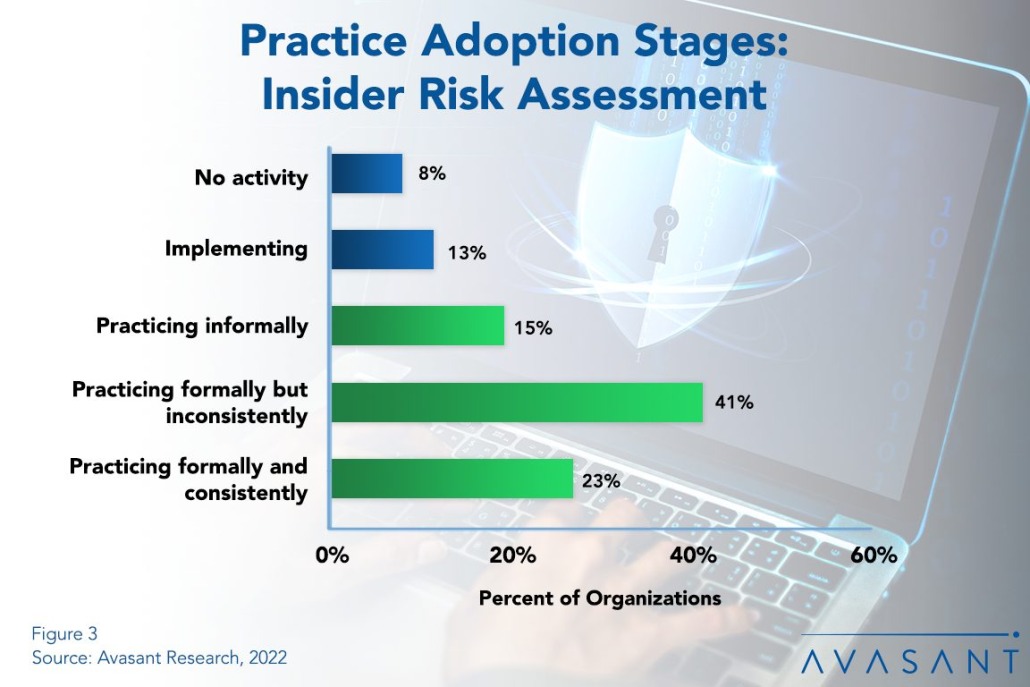 Practice Adoption Stages: Insider Risk Assessment

No activity
8%

Implementing
13%

Practicing informally
15%

Practicing formally but inconsistently
41%

Practicing formally and consistently
23%

0%
20%
40%
60%

Percent of Organizations

Figure 3
Source: Avasant Research, 2022

AVASANT